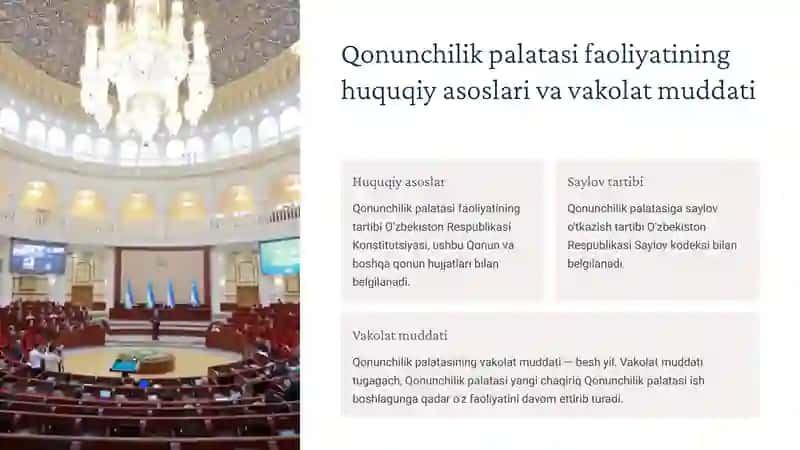 Qonunchilik palatasi faoliyatining huquqiy asoslari va vakolat muddati

Huquqiy asoslar

Qonunchilik palatasi faoliyatining tartibi O'zbekiston Respublikasi Konstitutsiyasi, ushbu Qonun va boshqa qonun hujjatlari bilan belgilanadi.

Saylov tartibi

Qonunchilik palatasiga saylov o'tkazish tartibi O'zbekiston Respublikasi Saylov kodeksi bilan belgilanadi.

Vakolat muddati

Qonunchilik palatasining vakolat muddati — besh yil. Vakolat muddati tugagach, Qonunchilik palatasi yangi chaqiriq Qonunchilik palatasi ish boshlagunga qadar o'z faoliyatini davom ettirib turadi.